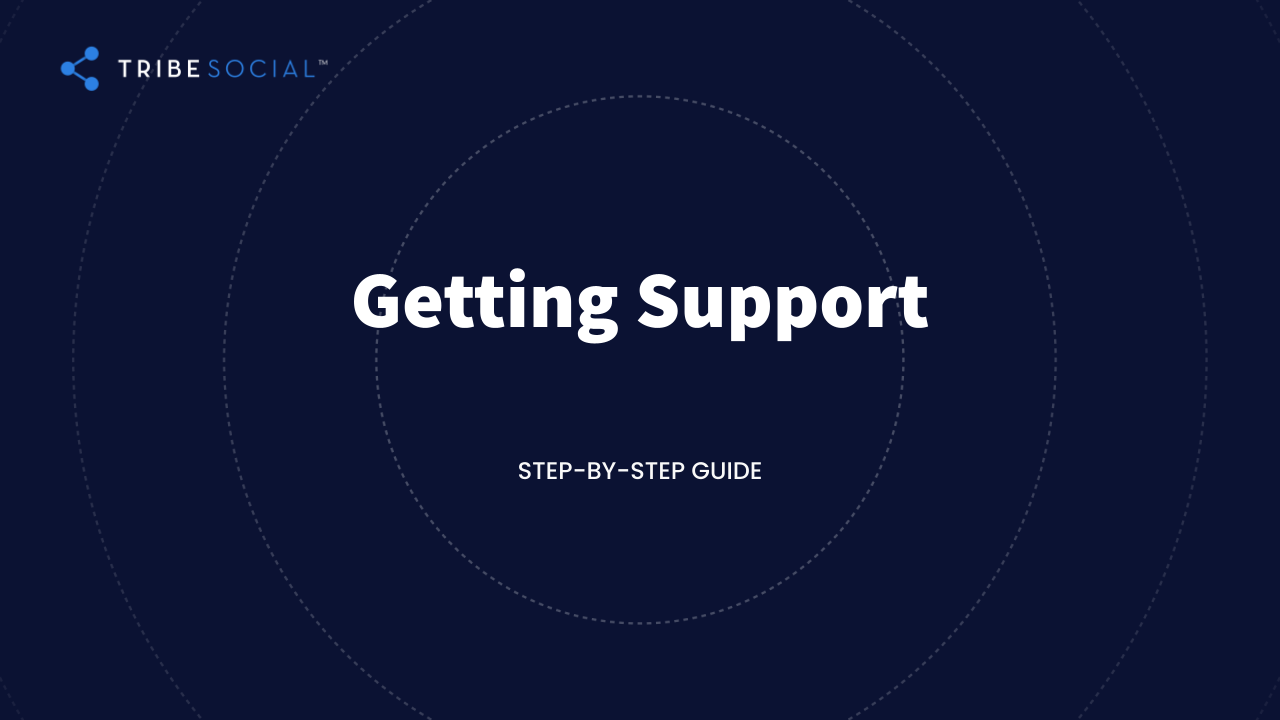 TRIBE SOCIAL™

Getting Support

STEP-BY-STEP GUIDE